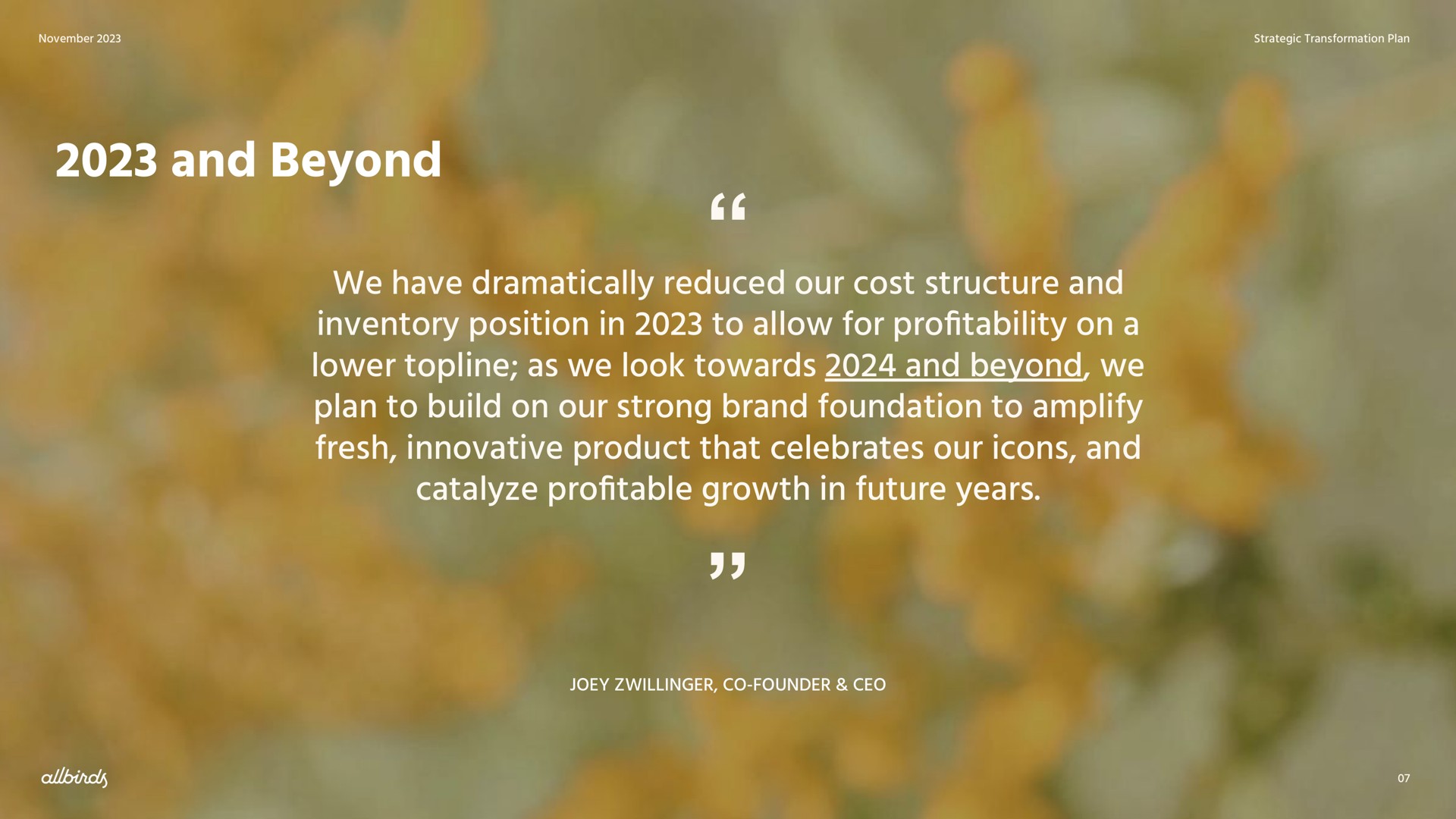 November 2023

Strategic Transformation Plan

2023 and Beyond

“

We have dramatically reduced our cost structure and inventory position in 2023 to allow for profitability on a lower topline; as we look towards 2024 and beyond, we plan to build on our strong brand foundation to amplify fresh, innovative product that celebrates our icons, and catalyze profitable growth in future years.

”

JOEY ZWILLINGER, CO-FOUNDER & CEO

allbirds

07